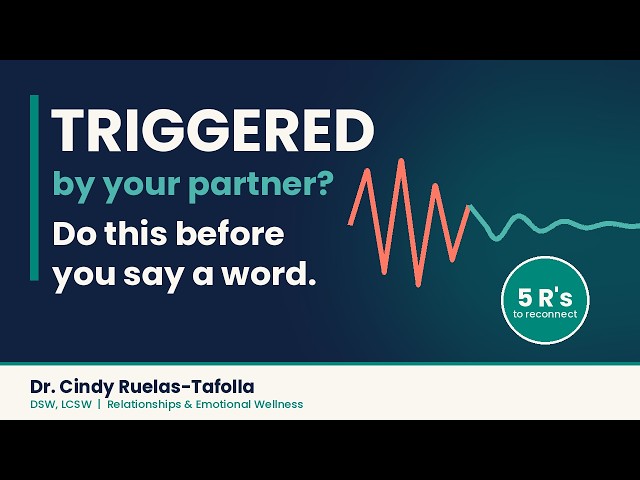 TRIGGERED
by your partner?
Do this before you say a word.

5 R's
to reconnect

Dr. Cindy Ruelas-Tafolla
DSW, LCSW | Relationships & Emotional Wellness